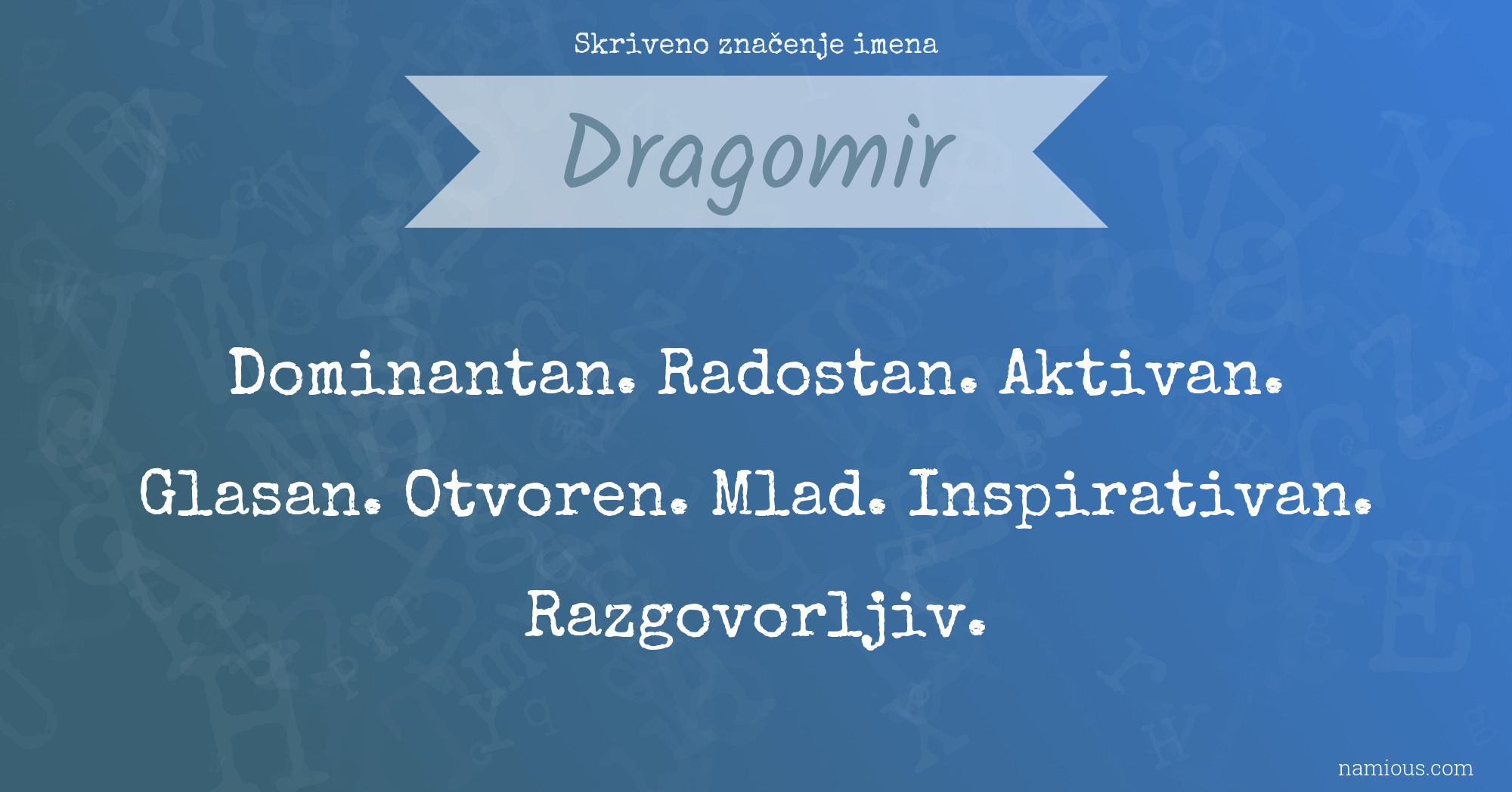 Skriveno značenje imena

Dragomir

Dominantan. Radostan. Aktivan. Glasan. Otvoren. Mlad. Inspirativan. Razgovorljiv.

namious.com